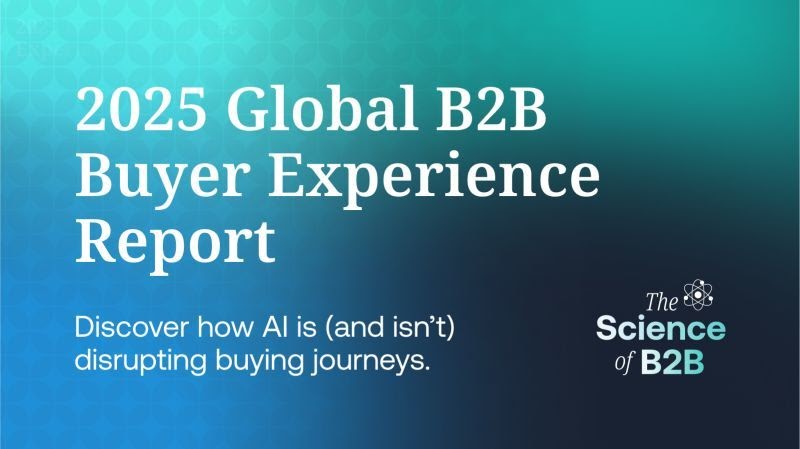 2025 Global B2B Buyer Experience Report

Discover how AI is (and isn't) disrupting buying journeys.

The Science of B2B